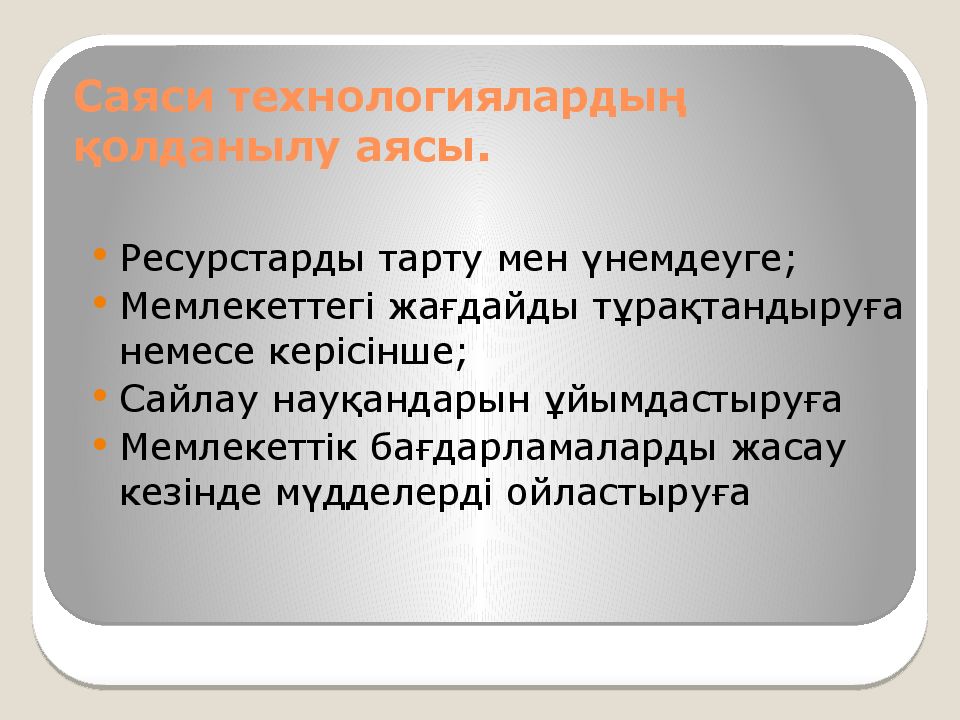 Саяси технологиялардың қолданылу аясы.

• Ресурстарды тарту мен үнемдеуге;
• Мемлекеттегі жағдайды тұрақтандыруға немесе керісінше;
• Сайлау науқандарын ұйымдастыруға
• Мемлекеттік бағдарламаларды жасау кезінде мүдделерді ойластыруға